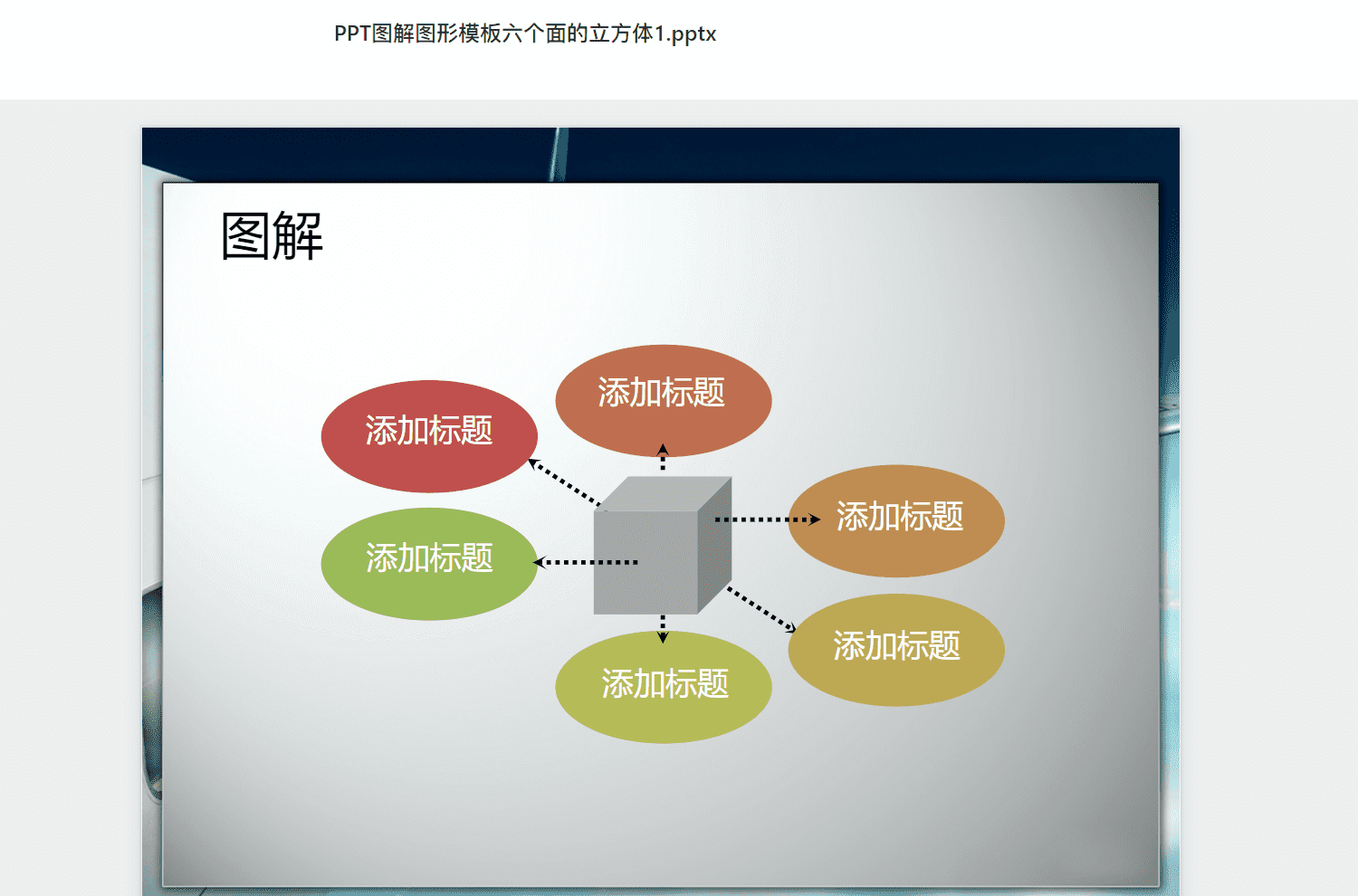 PPT图解图形模板六个面的立方体1.pptx

图解

添加标题

添加标题

添加标题

添加标题

添加标题

添加标题